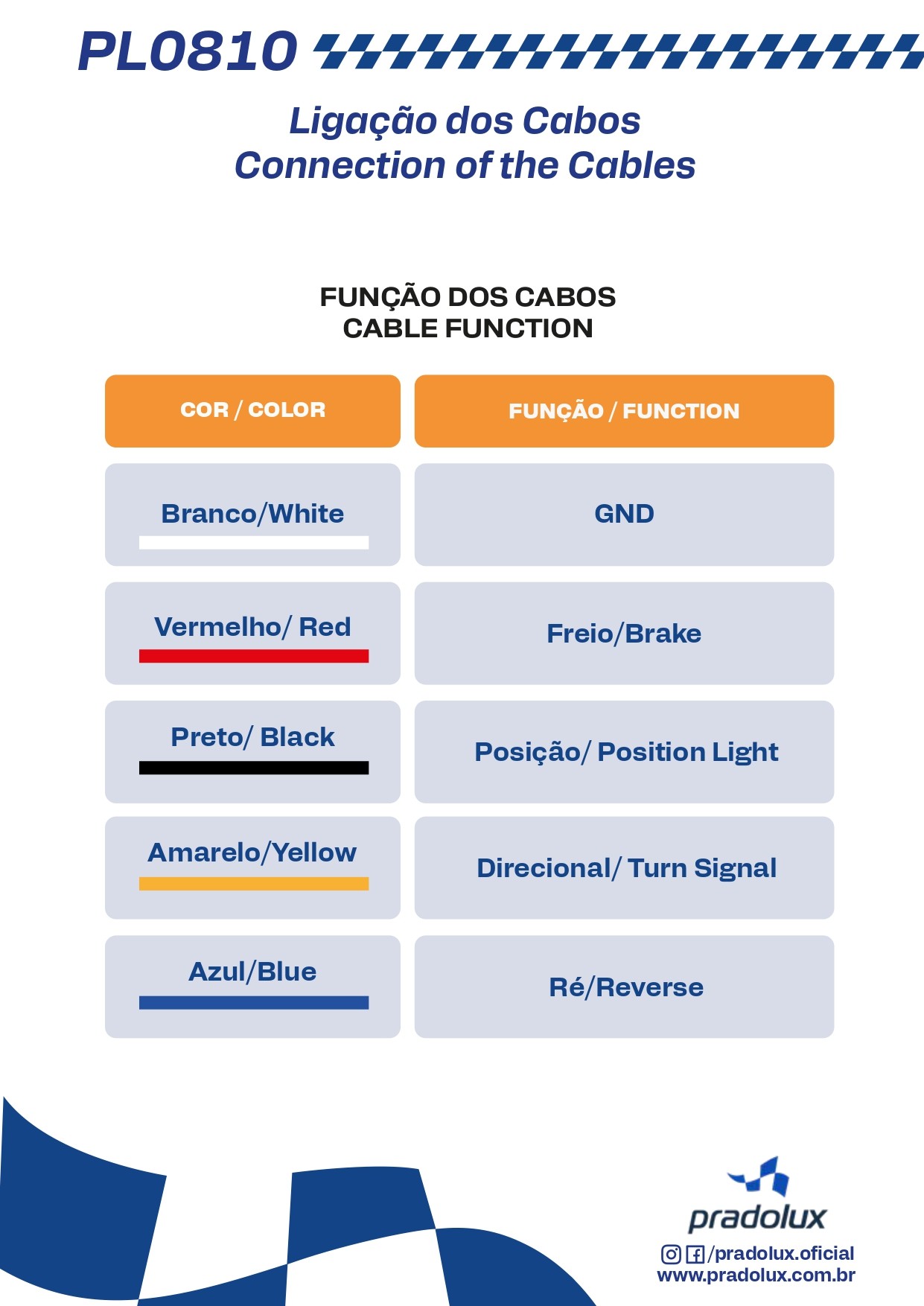 PL0810

Ligação dos Cabos
Connection of the Cables

FUNÇÃO DOS CABOS
CABLE FUNCTION

| COR / COLOR | FUNÇÃO / FUNCTION |
|---|---|
| Branco/White | GND |
| Vermelho/ Red | Freio/Brake |
| Preto/ Black | Posição/ Position Light |
| Amarelo/Yellow | Direcional/ Turn Signal |
| Azul/Blue | Ré/Reverse |

pradolux
/pradolux.oficial
www.pradolux.com.br